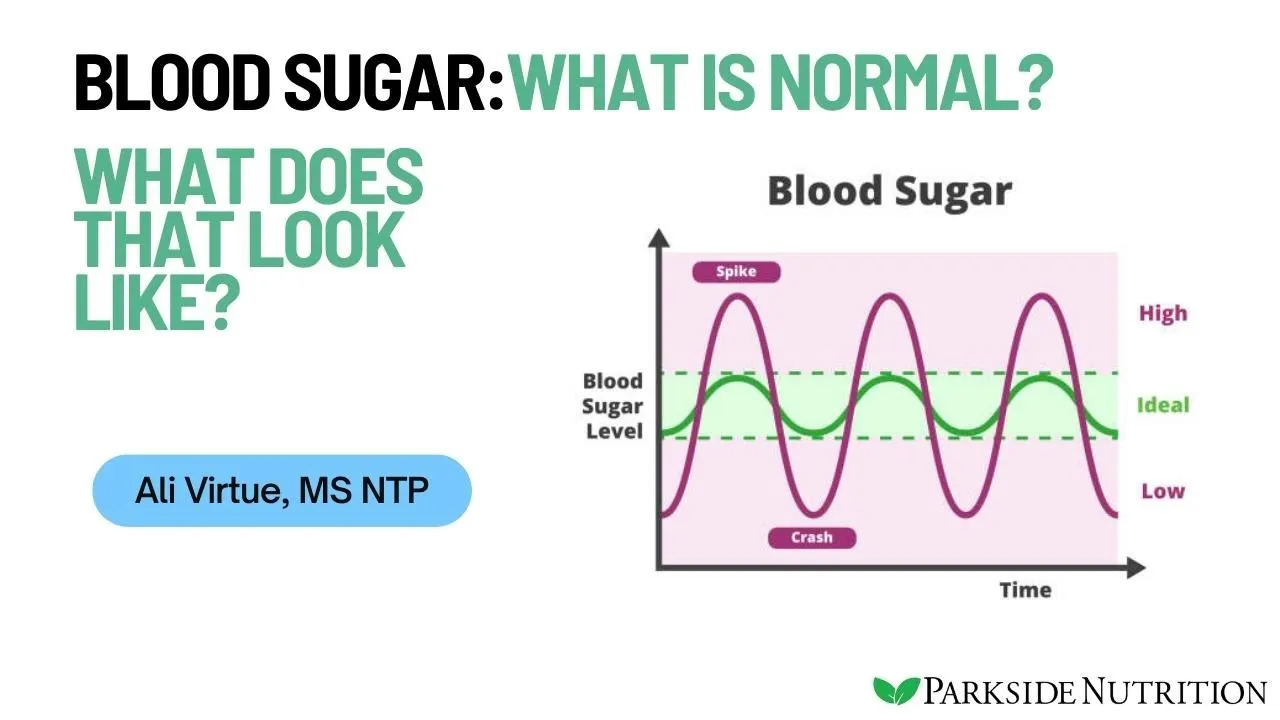 BLOOD SUGAR: WHAT IS NORMAL?

WHAT DOES THAT LOOK LIKE?

Ali Virtue, MS NTP

Blood Sugar

Spike

High

Blood Sugar Level

Ideal

Low

Crash

Time

PARKSIDE NUTRITION